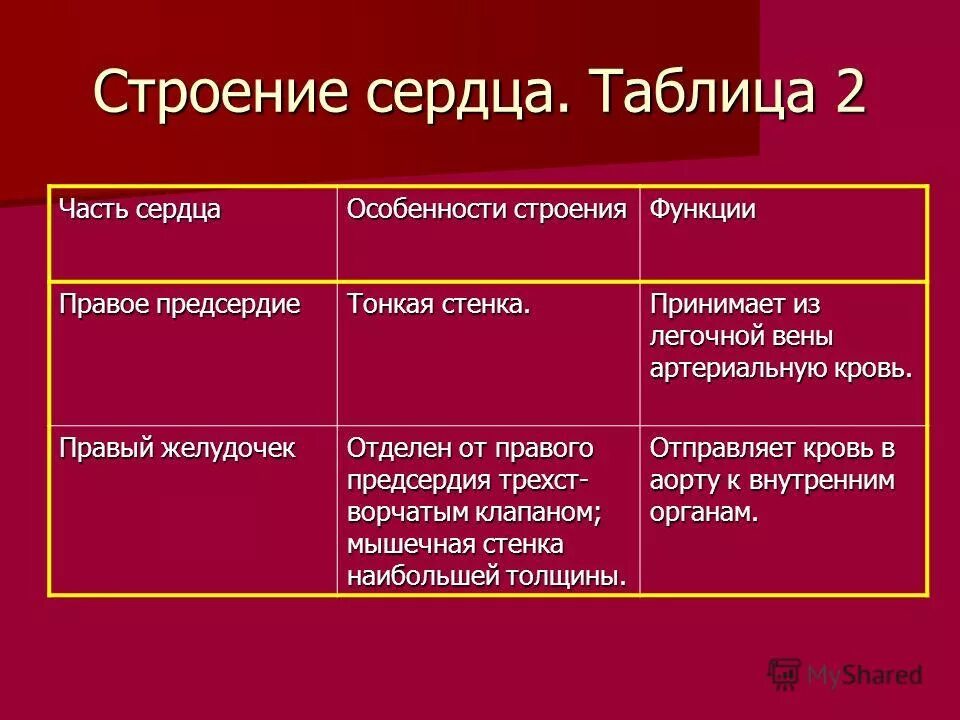 Строение сердца. Таблица 2

| Часть сердца | Особенности строения | Функции |
|---|---|---|
| Правое предсердие | Тонкая стенка. | Принимает из легочной вены артериальную кровь. |
| Правый желудочек | Отделен от правого предсердия трехстворчатым клапаном; мышечная стенка наибольшей толщины. | Отправляет кровь в аорту к внутренним органам. |

MyShared